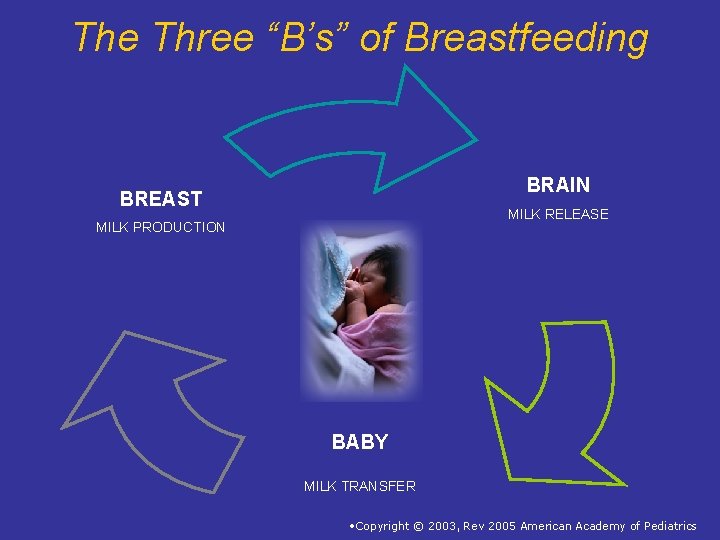 The Three “B’s” of Breastfeeding

BREAST

MILK PRODUCTION

BRAIN

MILK RELEASE

BABY

MILK TRANSFER

•Copyright © 2003, Rev 2005 American Academy of Pediatrics